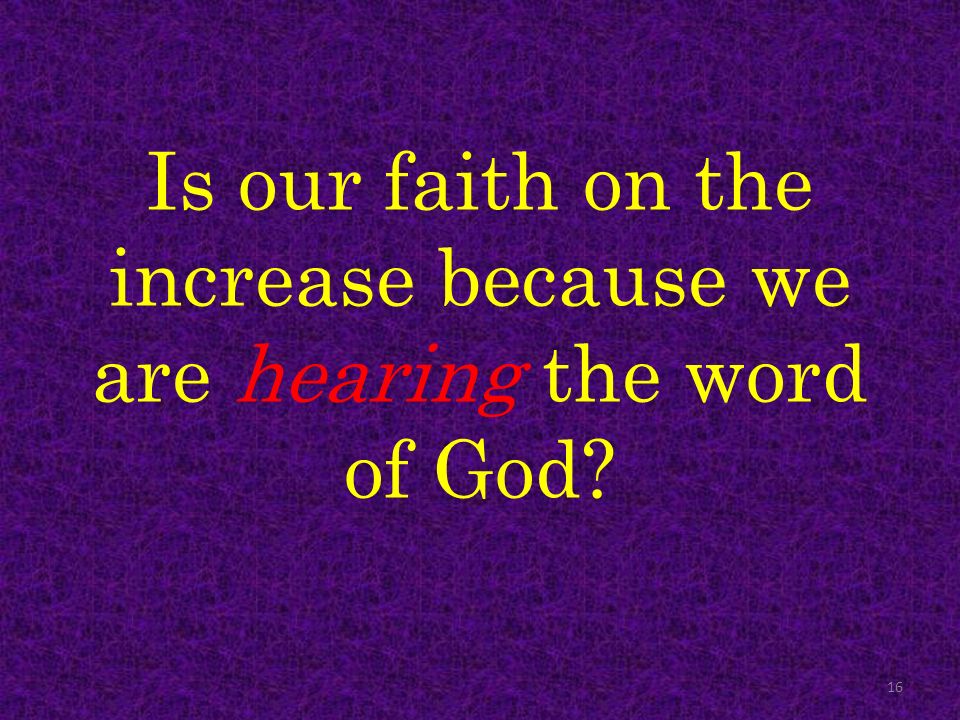 Is our faith on the increase because we are hearing the word of God?

16